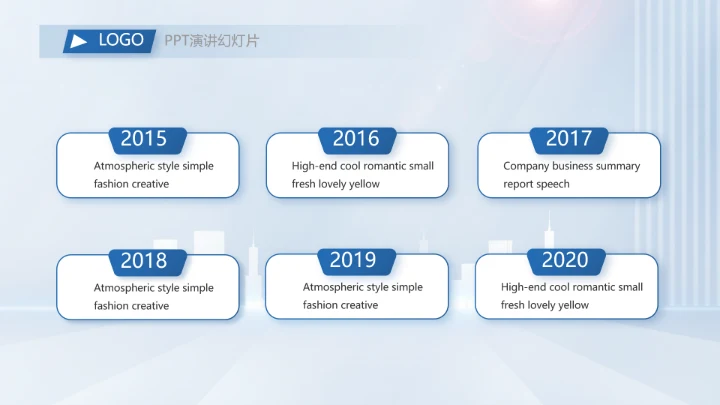 LOGO PPT演讲幻灯片

2015
Atmospheric style simple fashion creative

2016
High-end cool romantic small fresh lovely yellow

2017
Company business summary report speech

2018
Atmospheric style simple fashion creative

2019
Atmospheric style simple fashion creative

2020
High-end cool romantic small fresh lovely yellow